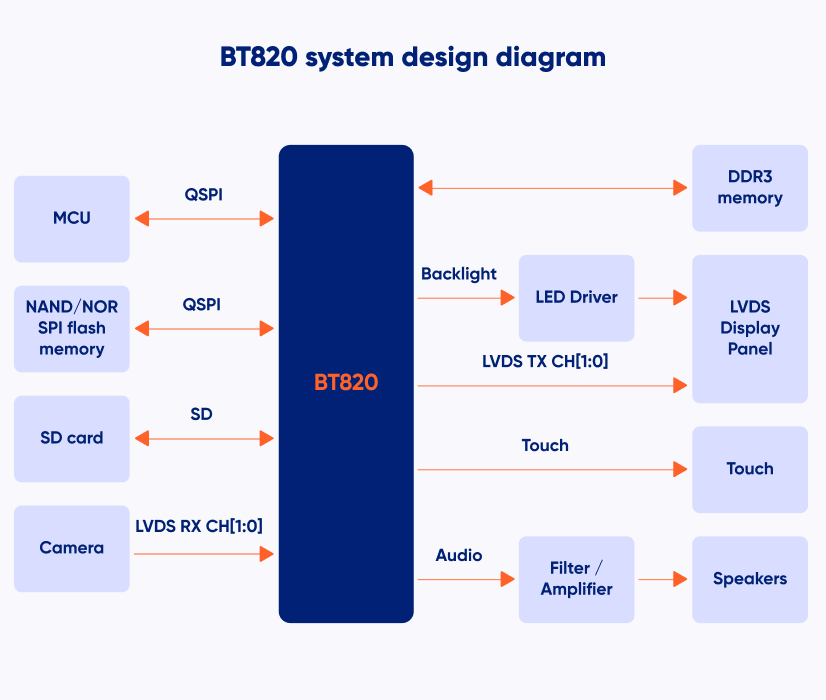 BT820 system design diagram

MCU

QSPI

NAND/NOR SPI flash memory

QSPI

SD card

SD

Camera

LVDS RX CH[1:0]

BT820

DDR3 memory

Backlight

LED Driver

LVDS Display Panel

LVDS TX CH[1:0]

Touch

Touch

Audio

Filter / Amplifier

Speakers